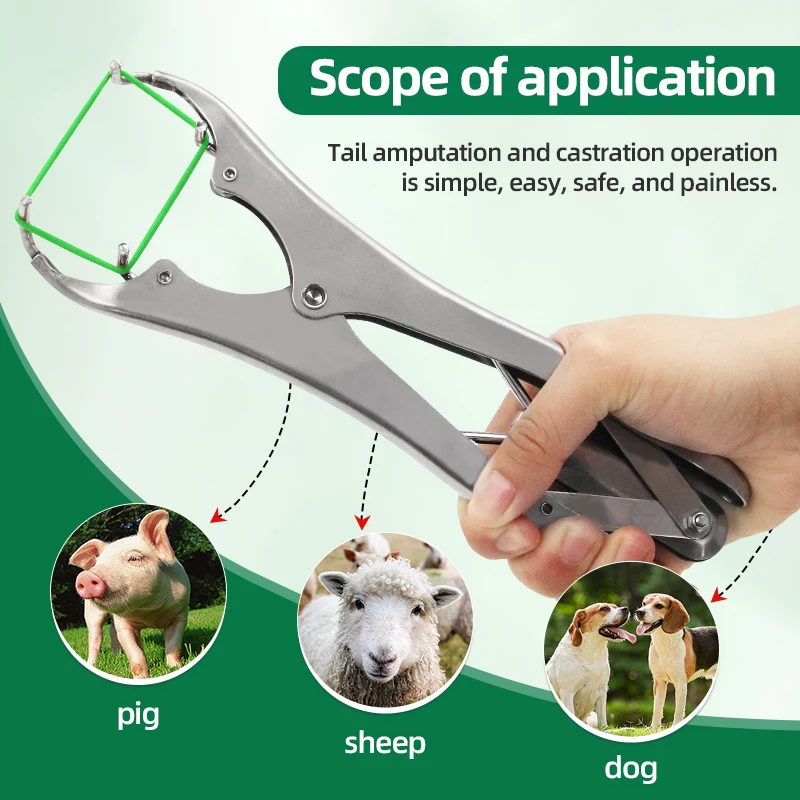 Scope of application

Tail amputation and castration operation is simple, easy, safe, and painless.

pig

sheep

dog